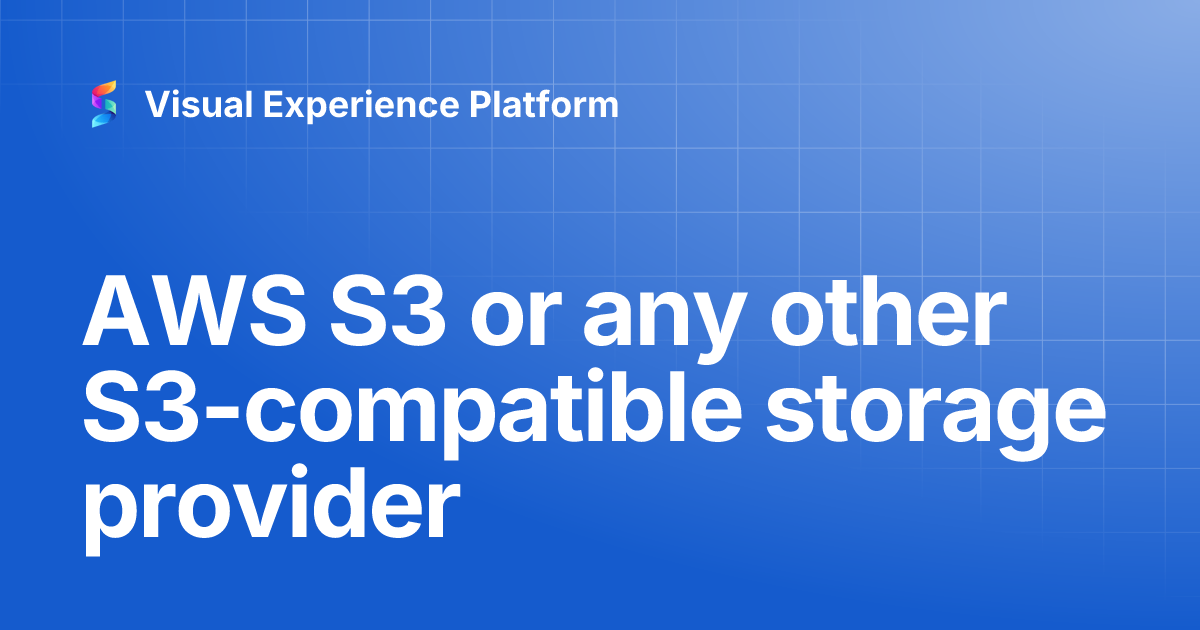 Visual Experience Platform

AWS S3 or any other S3-compatible storage provider